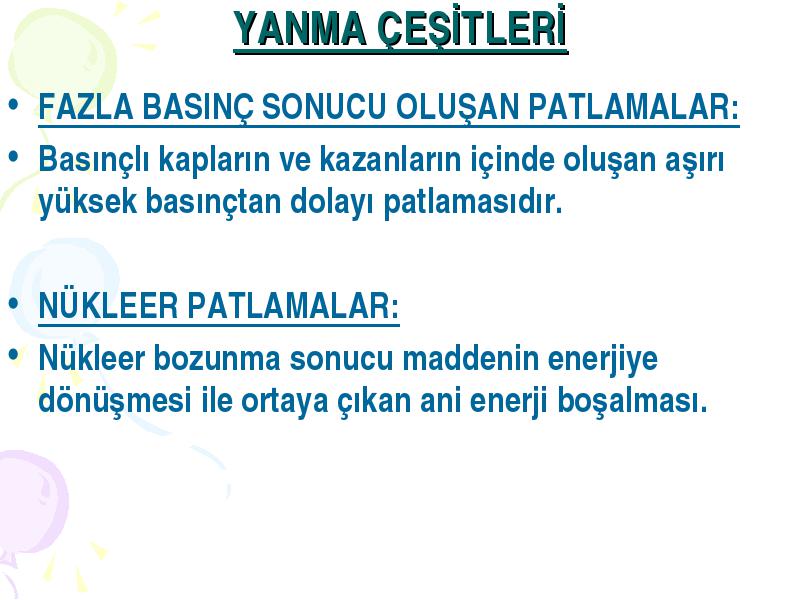 YANMA ÇEŞİTLERİ

• FAZLA BASINÇ SONUCU OLUŞAN PATLAMALAR:
• Basınçlı kapların ve kazanların içinde oluşan aşırı yüksek basınçtan dolayı patlamasıdır.

• NÜKLEER PATLAMALAR:
• Nükleer bozunma sonucu maddenin enerjiye dönüşmesi ile ortaya çıkan ani enerji boşalması.